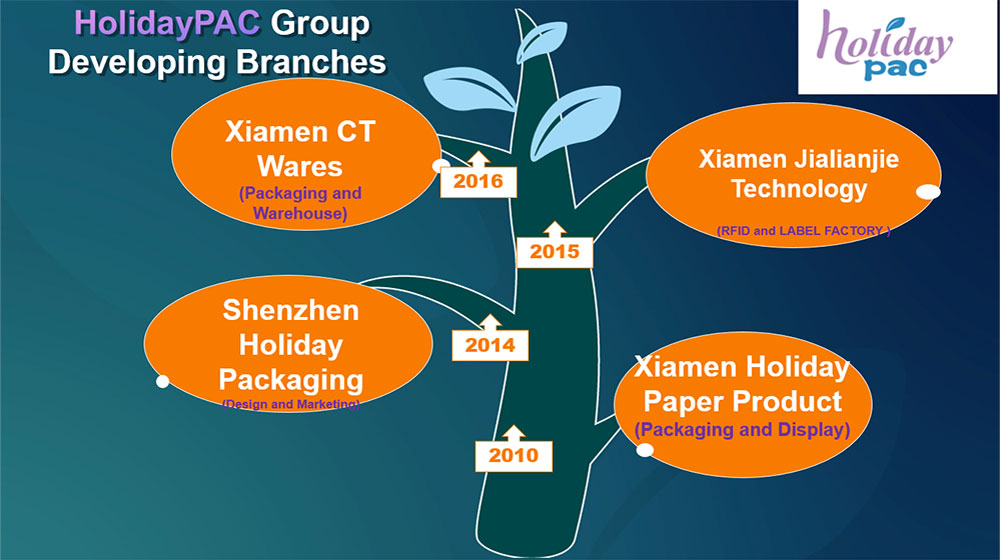 HolidayPAC Group Developing Branches

holiday pac

Xiamen CT Wares
(Packaging and Warehouse)

2016

Xiamen Jialianjie Technology
(RFID and LABEL FACTORY )

2015

Shenzhen Holiday Packaging
(Design and Marketing)

2014

Xiamen Holiday Paper Product
(Packaging and Display)

2010